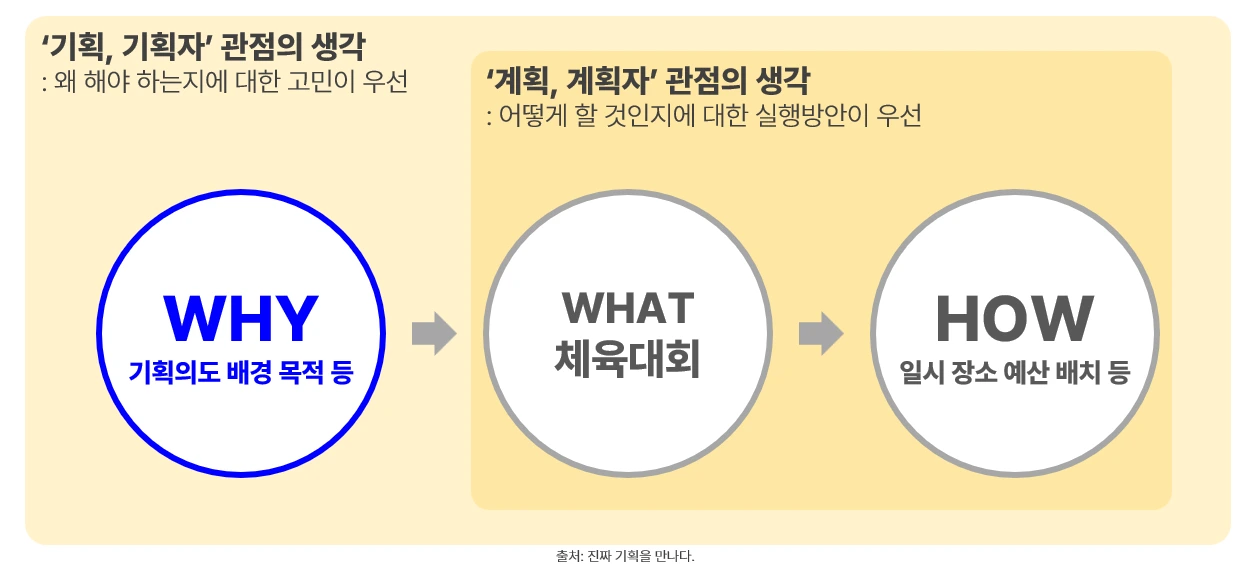 ‘기획, 기획자’ 관점의 생각
: 왜 해야 하는지에 대한 고민이 우선

‘계획, 계획자’ 관점의 생각
: 어떻게 할 것인지에 대한 실행방안이 우선

WHY
기획의도 배경 목적 등

WHAT
체육대회

HOW
일시 장소 예산 배치 등

출처: 진짜 기획을 만나다.